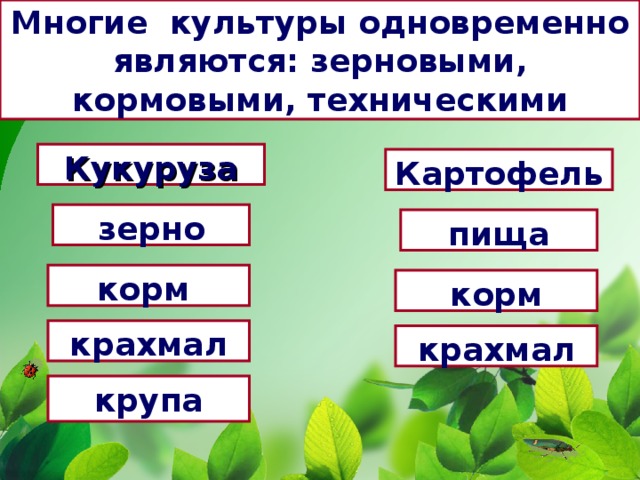 Многие культуры одновременно являются: зерновыми, кормовыми, техническими

Кукуруза

зерно

корм

крахмал

крупа

Картофель

пища

корм

крахмал